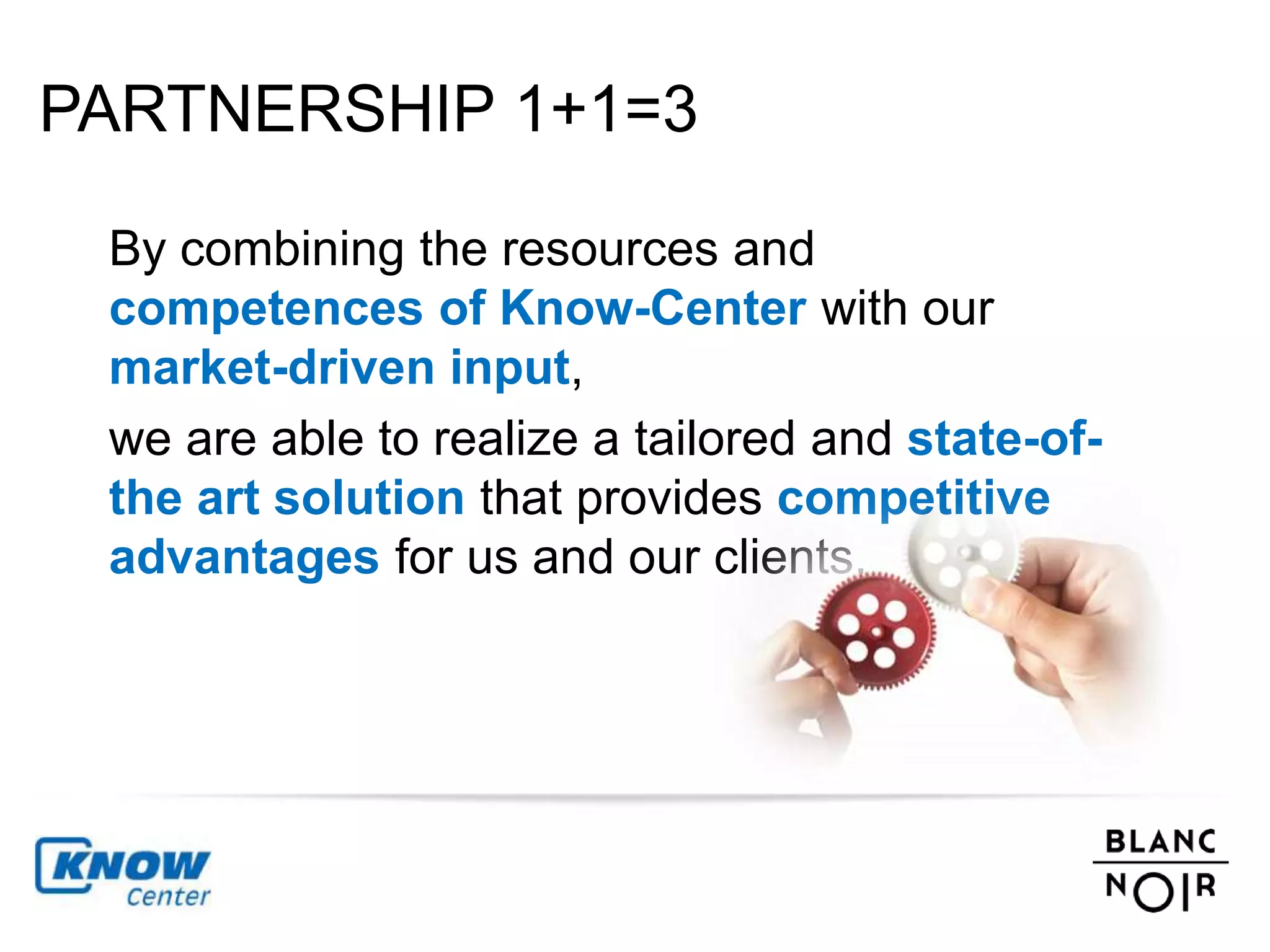 PARTNERSHIP 1+1=3

By combining the resources and competences of Know-Center with our market-driven input,

we are able to realize a tailored and state-of-the art solution that provides competitive advantages for us and our clients.

KNOW Center

BLANC NOIR